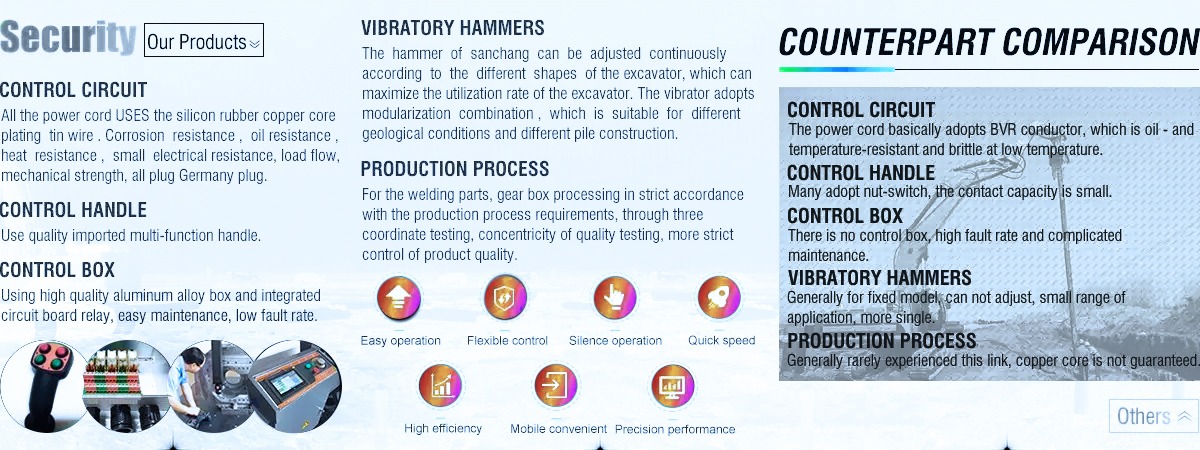 Security Our Products

CONTROL CIRCUIT
All the power cord USES the silicon rubber copper core plating tin wire . Corrosion resistance , oil resistance , heat resistance , small electrical resistance, load flow, mechanical strength, all plug Germany plug.

CONTROL HANDLE
Use quality imported multi-function handle.

CONTROL BOX
Using high quality aluminum alloy box and integrated circuit board relay, easy maintenance, low fault rate.

VIBRATORY HAMMERS
The hammer of sanchang can be adjusted continuously according to the different shapes of the excavator, which can maximize the utilization rate of the excavator. The vibrator adopts modularization combination , which is suitable for different geological conditions and different pile construction.

PRODUCTION PROCESS
For the welding parts, gear box processing in strict accordance with the production process requirements, through three coordinate testing, concentricity of quality testing, more strict control of product quality.

Easy operation
Flexible control
Silence operation
Quick speed
High efficiency
Mobile convenient
Precision performance

COUNTERPART COMPARISON

CONTROL CIRCUIT
The power cord basically adopts BVR conductor, which is oil - and temperature-resistant and brittle at low temperature.

CONTROL HANDLE
Many adopt nut-switch, the contact capacity is small.

CONTROL BOX
There is no control box, high fault rate and complicated maintenance.

VIBRATORY HAMMERS
Generally for fixed model, can not adjust, small range of application, more single.

PRODUCTION PROCESS
Generally rarely experienced this link, copper core is not guaranteed.

Others